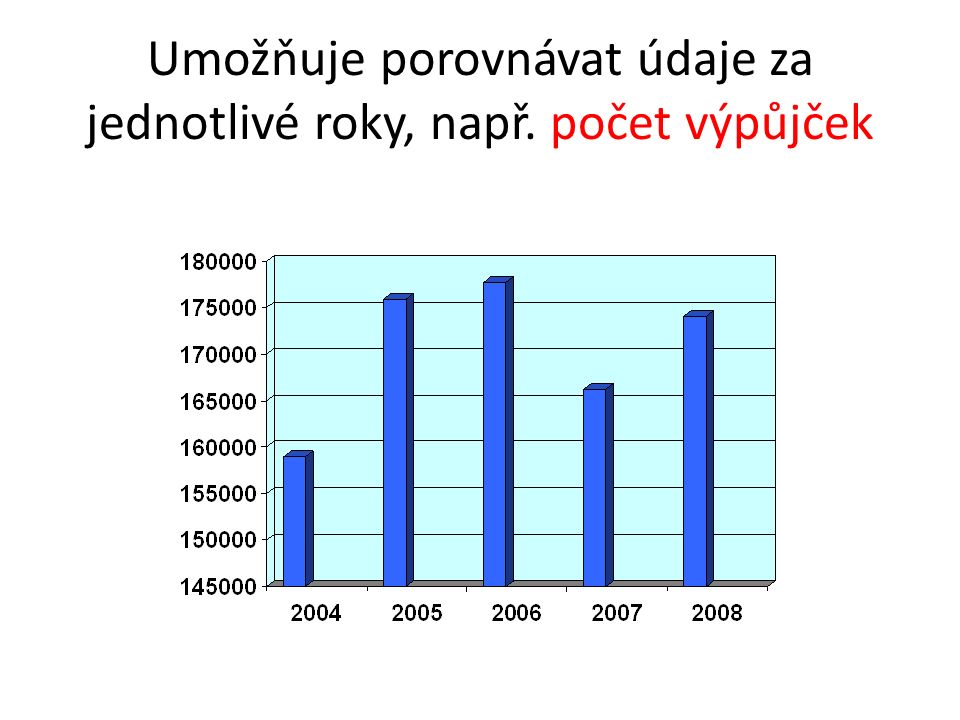 Umožňuje porovnávat údaje za jednotlivé roky, např. počet výpůjček

180000
175000
170000
165000
160000
155000
150000
145000

2004 2005 2006 2007 2008